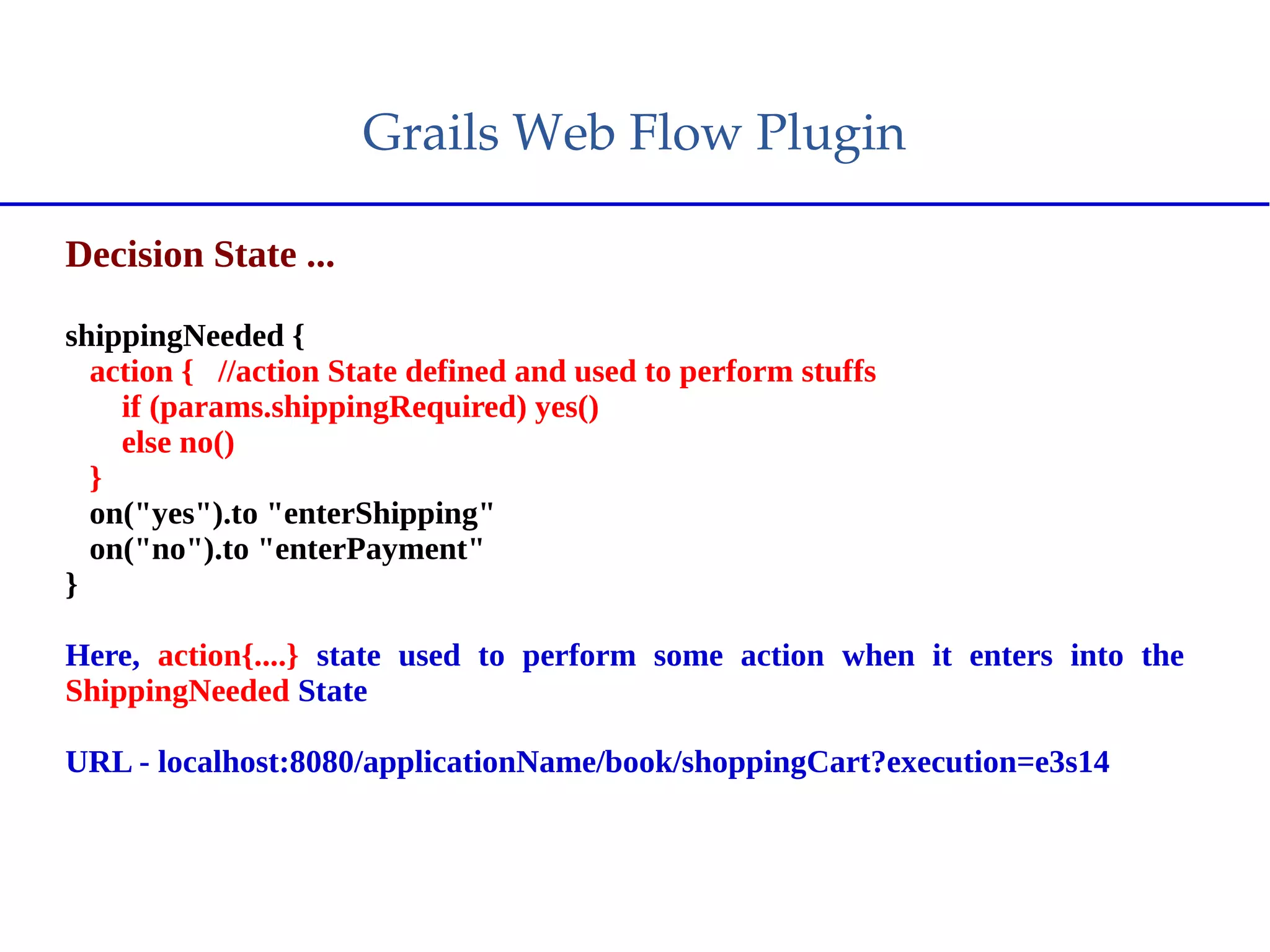 Grails Web Flow Plugin

Decision State ...

shippingNeeded {
  action {   //action State defined and used to perform stuffs
    if (params.shippingRequired) yes()
    else no()
  }
  on("yes").to "enterShipping"
  on("no").to "enterPayment"
}

Here, action{....} state used to perform some action when it enters into the ShippingNeeded State

URL - localhost:8080/applicationName/book/shoppingCart?execution=e3s14